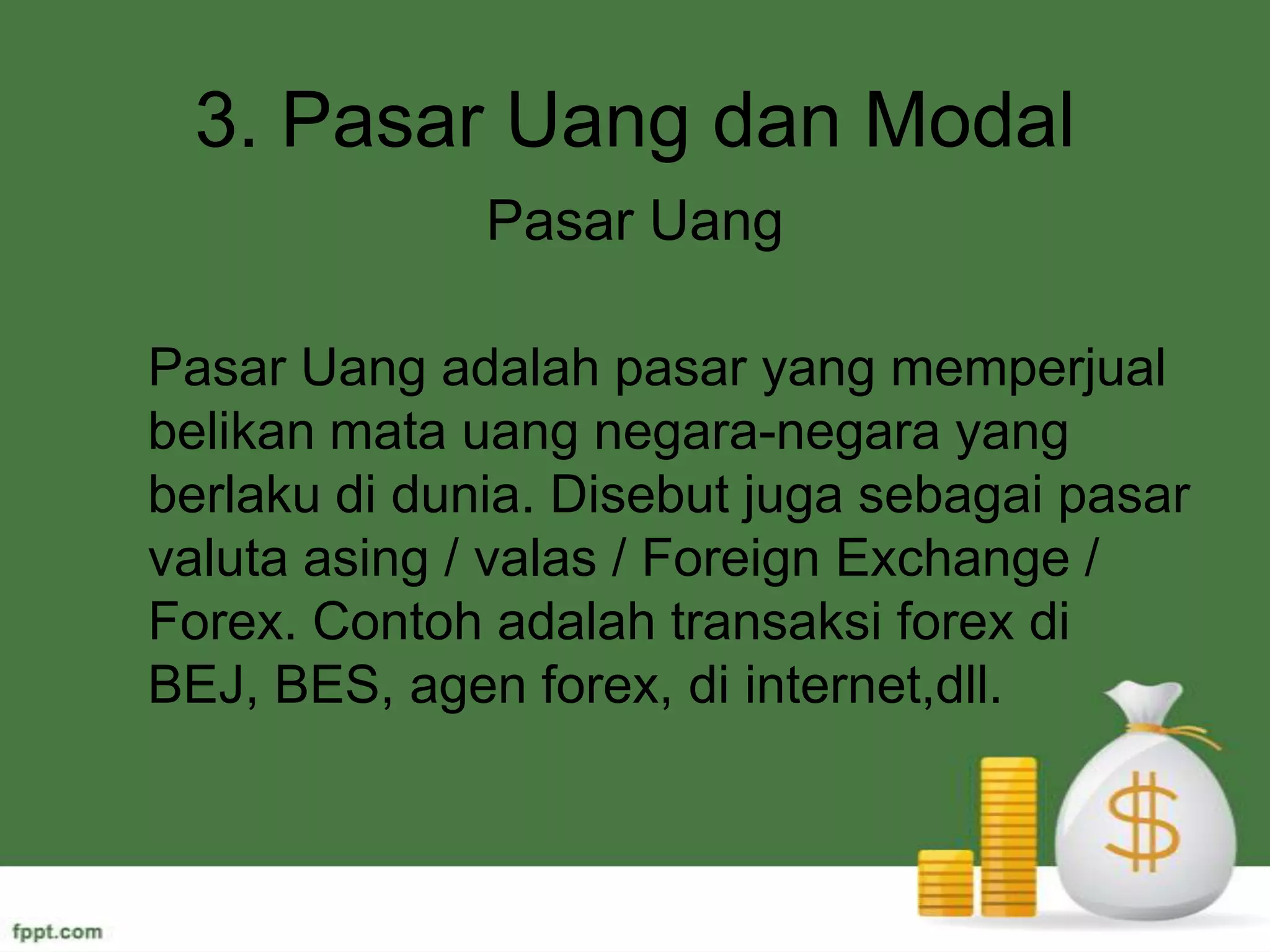 3. Pasar Uang dan Modal

Pasar Uang

Pasar Uang adalah pasar yang memperjual belikan mata uang negara-negara yang berlaku di dunia. Disebut juga sebagai pasar valuta asing / valas / Foreign Exchange / Forex. Contoh adalah transaksi forex di BEJ, BES, agen forex, di internet,dll.

$

fppt.com